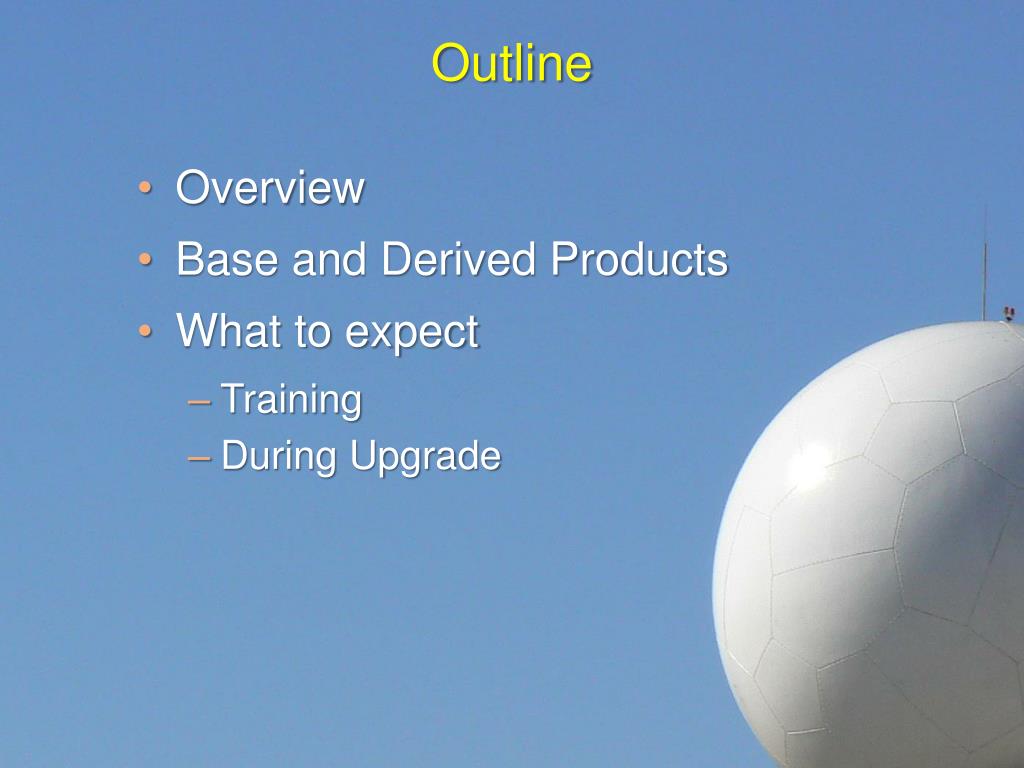 Outline

• Overview
• Base and Derived Products
• What to expect
– Training
– During Upgrade